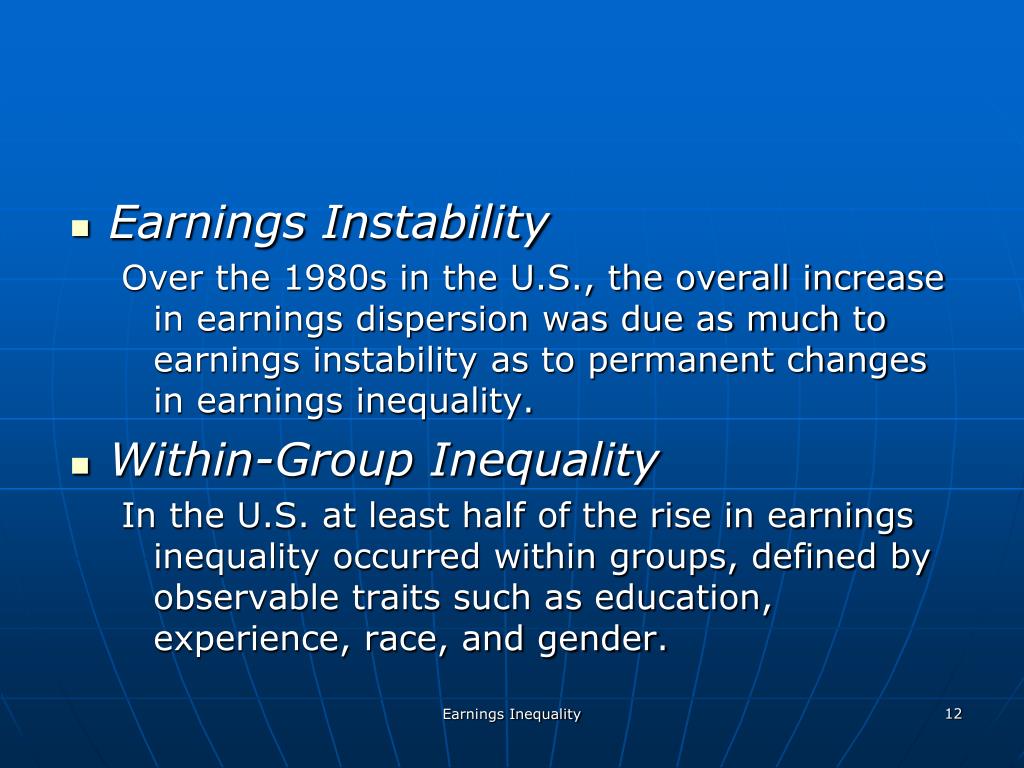 Earnings Instability

Over the 1980s in the U.S., the overall increase in earnings dispersion was due as much to earnings instability as to permanent changes in earnings inequality.

Within-Group Inequality

In the U.S. at least half of the rise in earnings inequality occurred within groups, defined by observable traits such as education, experience, race, and gender.

Earnings Inequality

12